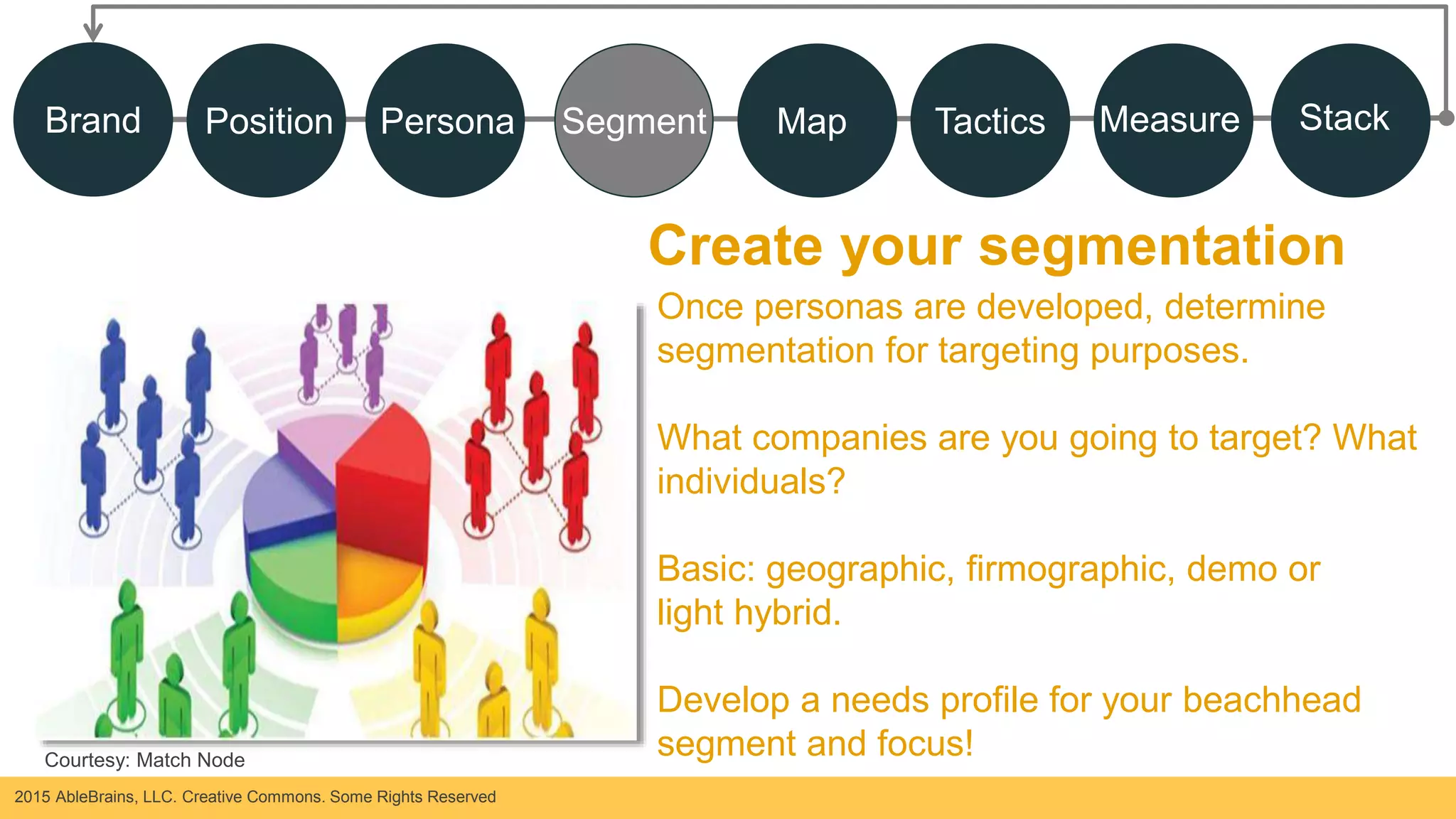 Brand Position Persona Segment Map Tactics Measure Stack

Create your segmentation

Once personas are developed, determine segmentation for targeting purposes.

What companies are you going to target? What individuals?

Basic: geographic, firmographic, demo or light hybrid.

Develop a needs profile for your beachhead segment and focus!

Courtesy: Match Node

2015 AbleBrains, LLC. Creative Commons. Some Rights Reserved